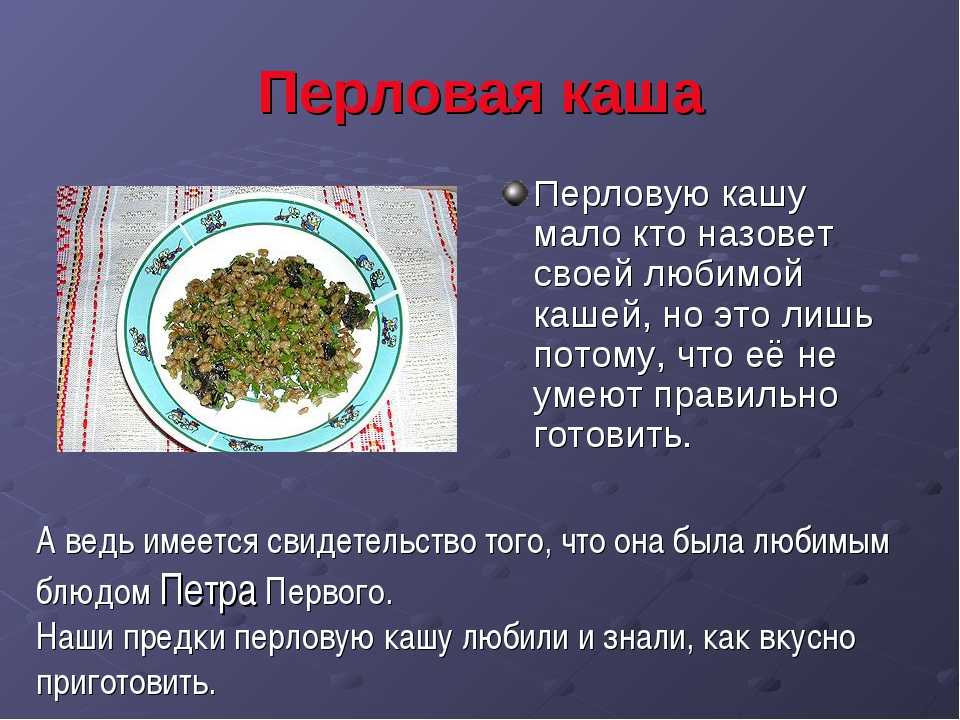 Перловая каша

Перловую кашу мало кто назовет своей любимой кашей, но это лишь потому, что её не умеют правильно готовить.

А ведь имеется свидетельство того, что она была любимым блюдом Петра Первого.
Наши предки перловую кашу любили и знали, как вкусно приготовить.